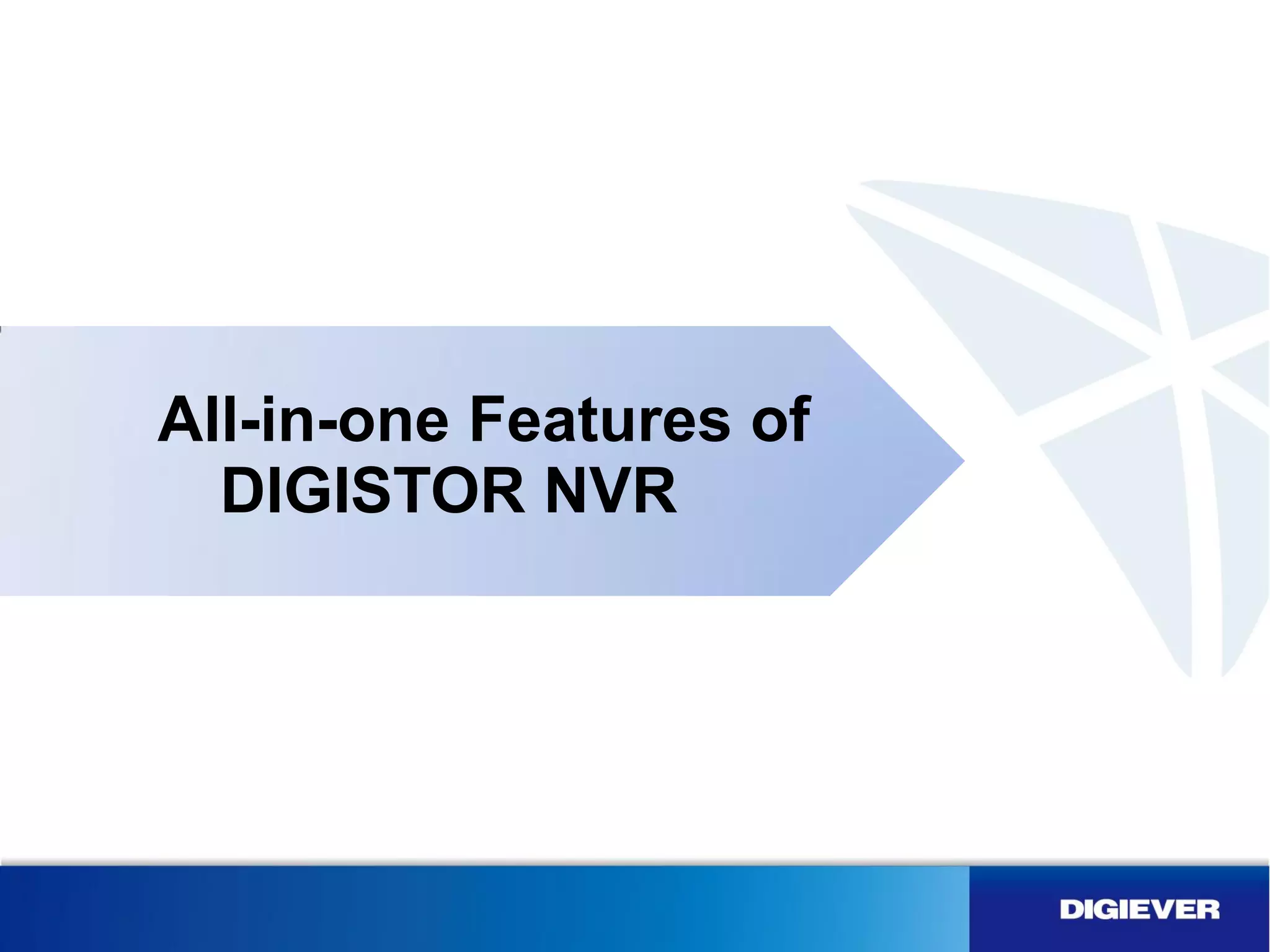 All-in-one Features of DIGISTOR NVR

DIGIEVER